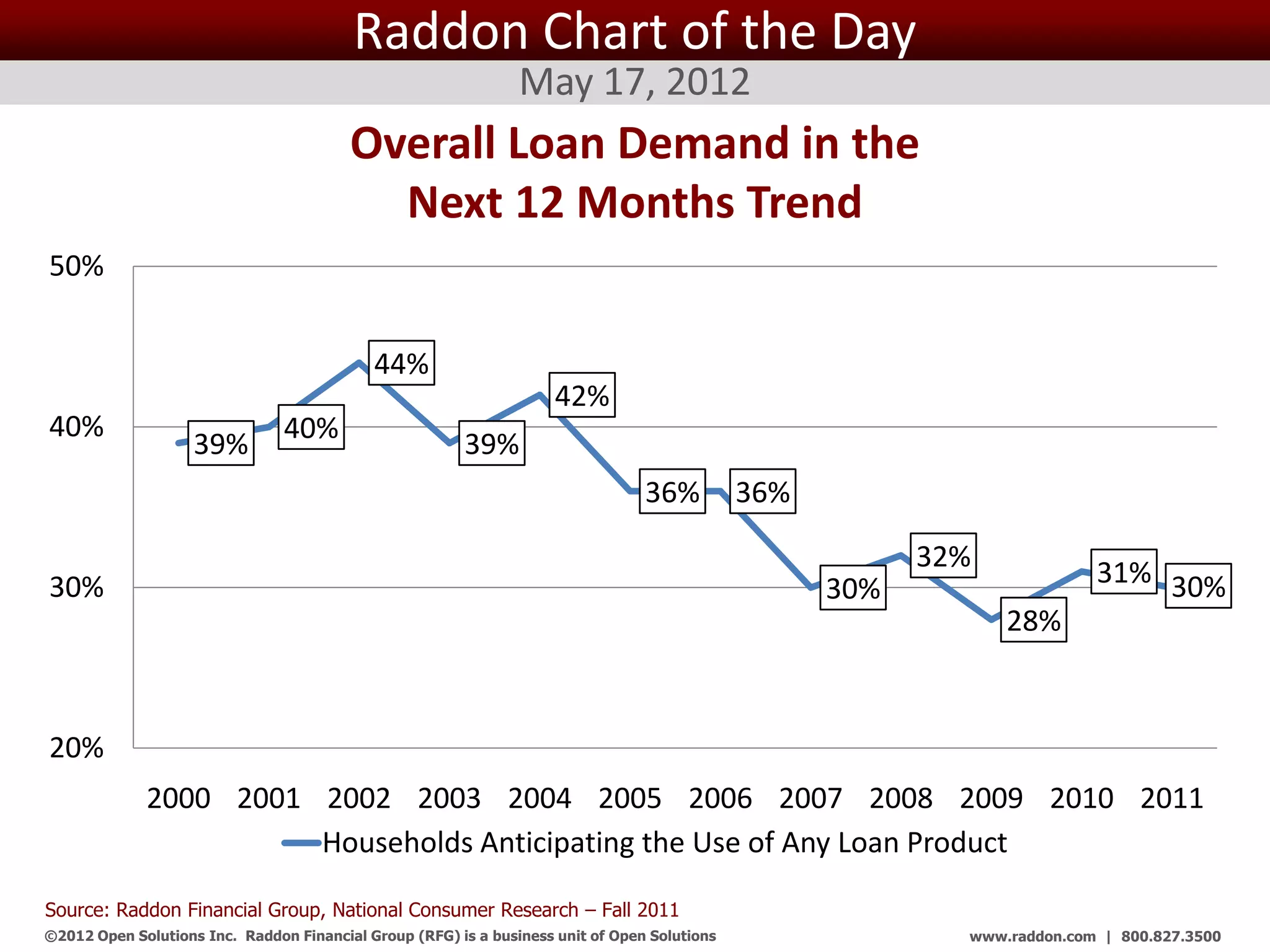 Raddon Chart of the Day

May 17, 2012

Overall Loan Demand in the Next 12 Months Trend

50%
40%
30%
20%

39%
40%
44%
39%
42%
36%
36%
30%
32%
28%
31%
30%

2000 2001 2002 2003 2004 2005 2006 2007 2008 2009 2010 2011

Households Anticipating the Use of Any Loan Product

Source: Raddon Financial Group, National Consumer Research – Fall 2011

©2012 Open Solutions Inc. Raddon Financial Group (RFG) is a business unit of Open Solutions

www.raddon.com | 800.827.3500